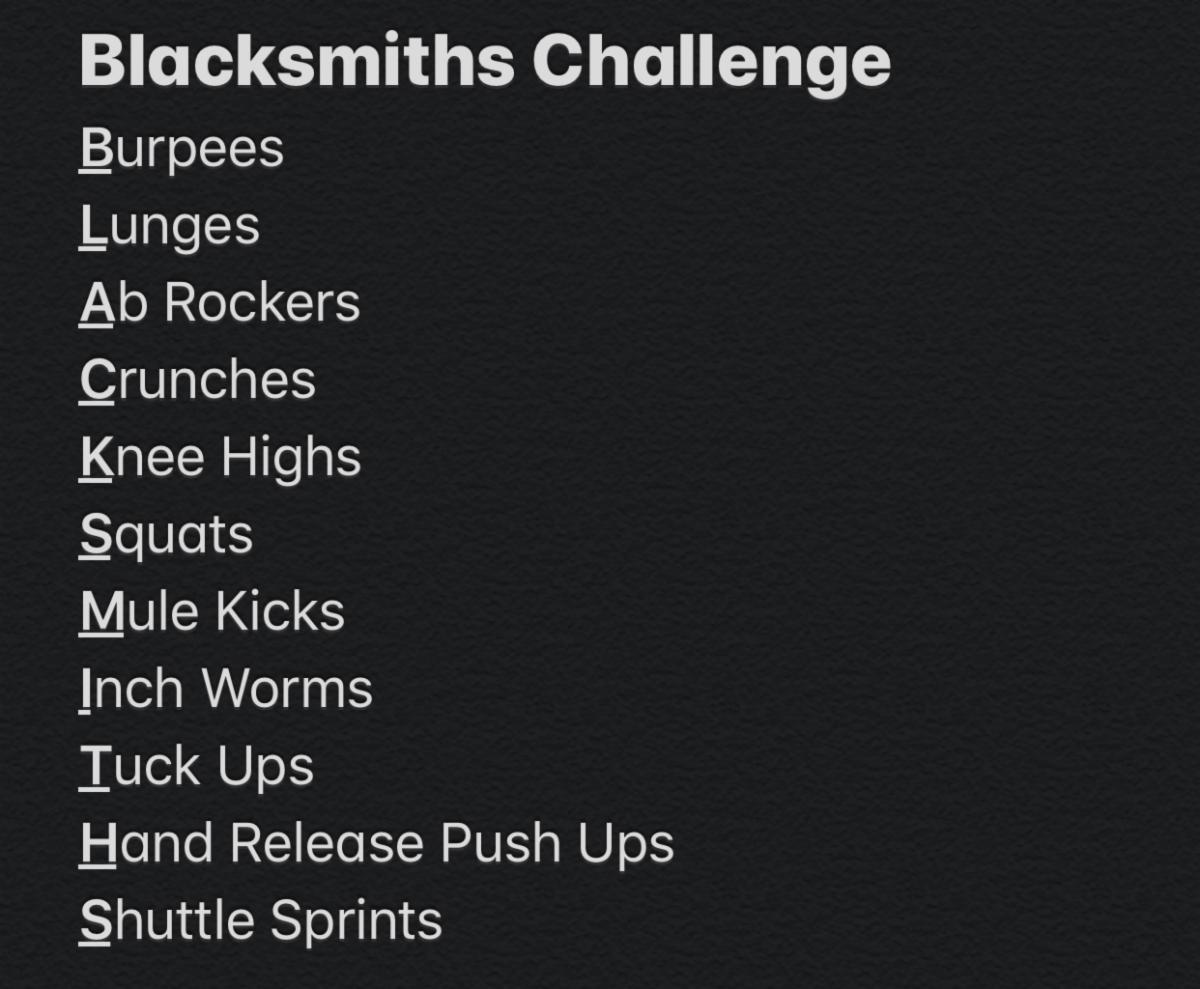 Blacksmiths Challenge

Burpees
Lunges
Ab Rockers
Crunches
Knee Highs
Squats
Mule Kicks
Inch Worms
Tuck Ups
Hand Release Push Ups
Shuttle Sprints